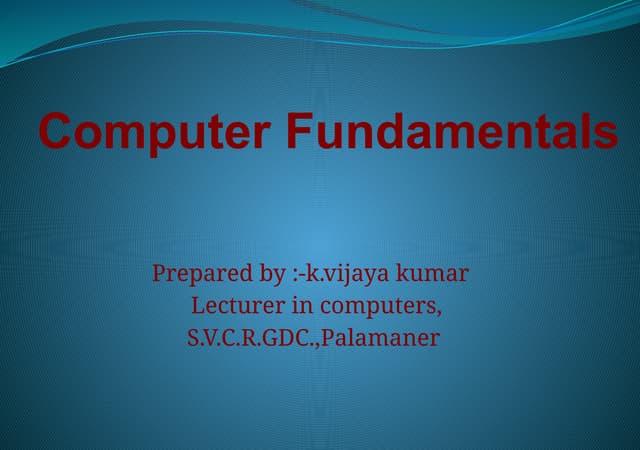 Computer Fundamentals

Prepared by :-k.vijaya kumar
Lecturer in computers,
S.V.C.R.GDC.,Palamaner